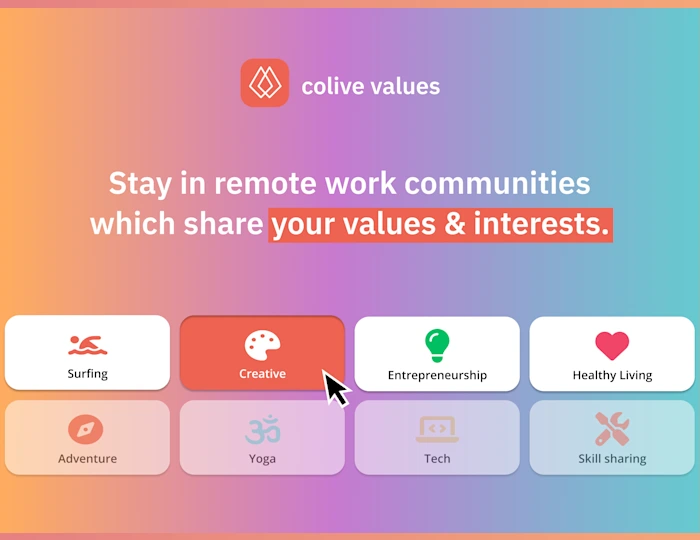 colive values

Stay in remote work communities which share your values & interests.

Surfing
Creative
Entrepreneurship
Healthy Living
Adventure
Yoga
Tech
Skill sharing